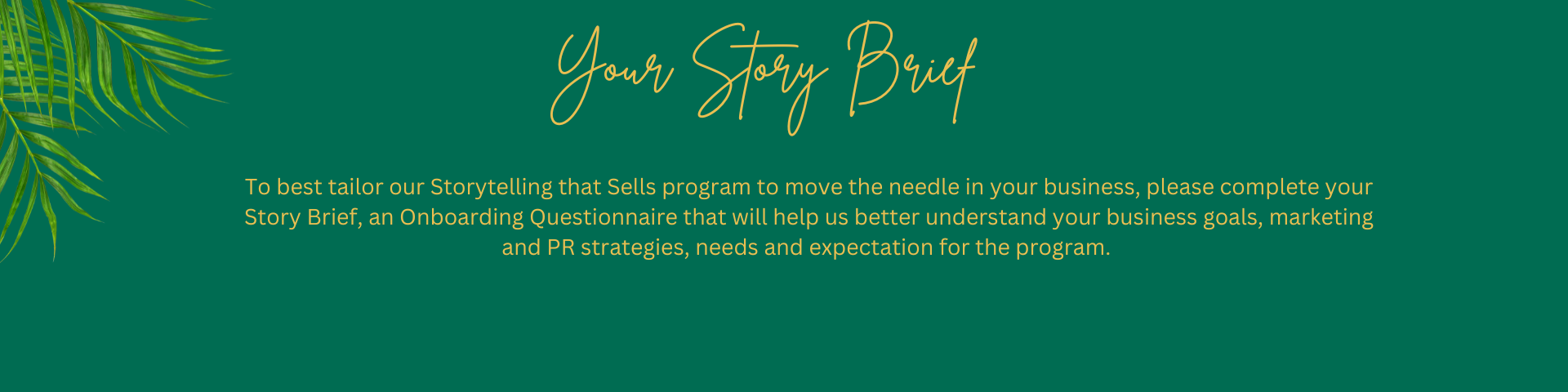 Your Story Brief

To best tailor our Storytelling that Sells program to move the needle in your business, please complete your Story Brief, an Onboarding Questionnaire that will help us better understand your business goals, marketing and PR strategies, needs and expectation for the program.